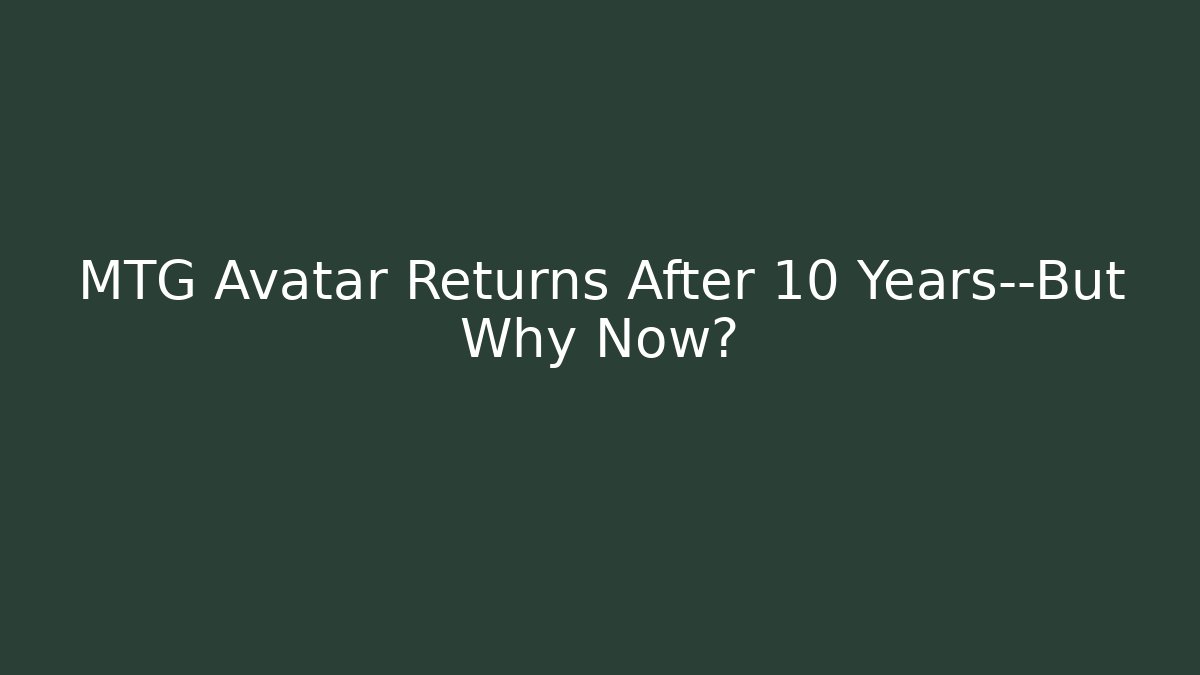 MTG Avatar Returns After 10 Years--But Why Now?